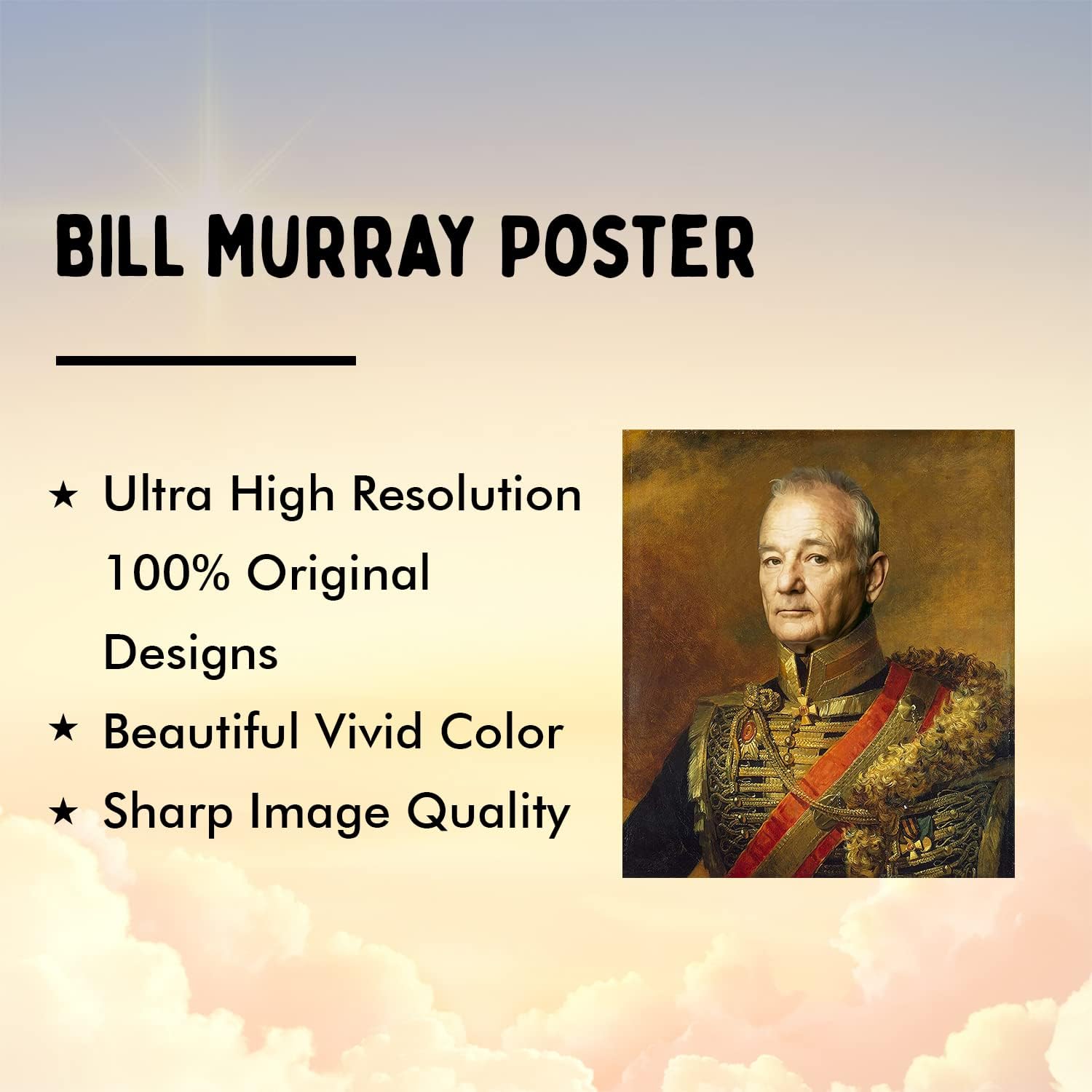 BILL MURRAY POSTER

★ Ultra High Resolution 100% Original Designs
★ Beautiful Vivid Color
★ Sharp Image Quality